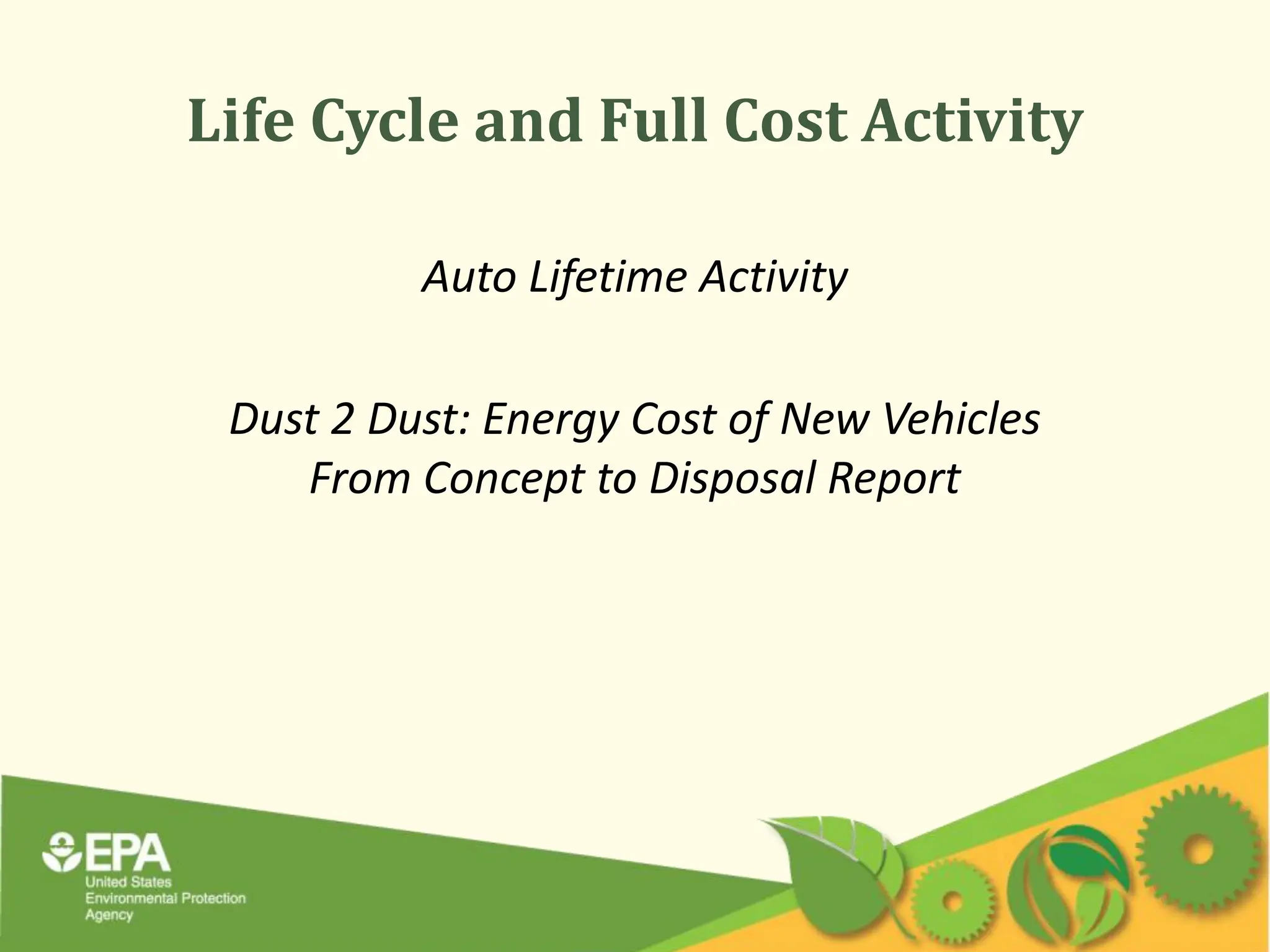 Life Cycle and Full Cost Activity

Auto Lifetime Activity

Dust 2 Dust: Energy Cost of New Vehicles From Concept to Disposal Report

EPA
United States
Environmental Protection
Agency